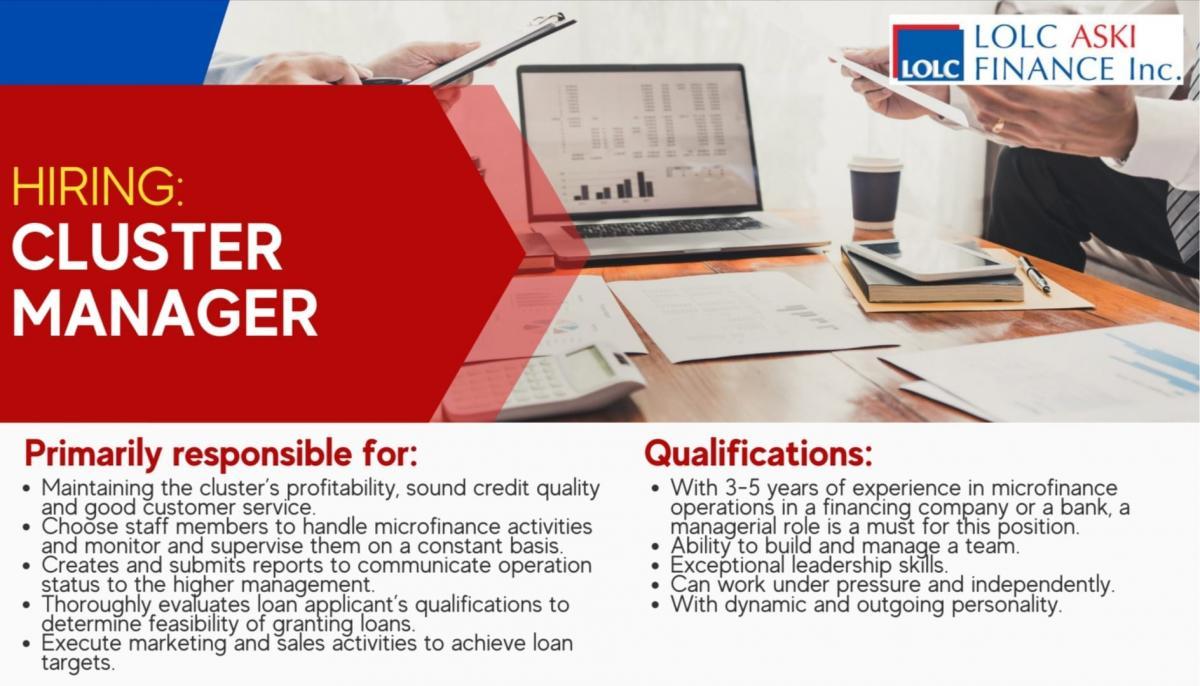 LOLC LOLC ASKI FINANCE Inc.

HIRING:
CLUSTER MANAGER

Primarily responsible for:
• Maintaining the cluster's profitability, sound credit quality and good customer service.
• Choose staff members to handle microfinance activities and monitor and supervise them on a constant basis.
• Creates and submits reports to communicate operation status to the higher management.
• Thoroughly evaluates loan applicant's qualifications to determine feasibility of granting loans.
• Execute marketing and sales activities to achieve loan targets.

Qualifications:
• With 3-5 years of experience in microfinance operations in a financing company or a bank, a managerial role is a must for this position.
• Ability to build and manage a team.
• Exceptional leadership skills.
• Can work under pressure and independently.
• With dynamic and outgoing personality.